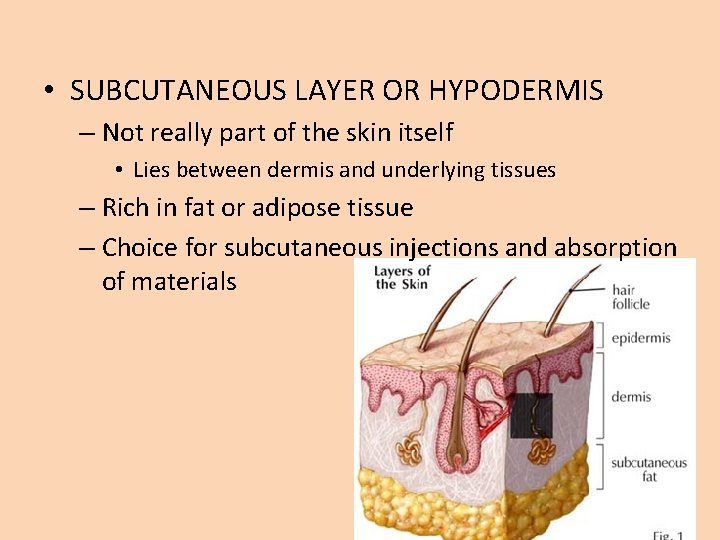 • SUBCUTANEOUS LAYER OR HYPODERMIS
– Not really part of the skin itself
• Lies between dermis and underlying tissues
– Rich in fat or adipose tissue
– Choice for subcutaneous injections and absorption of materials

Layers of the Skin

hair follicle

epidermis

dermis

subcutaneous fat

Fig. 1